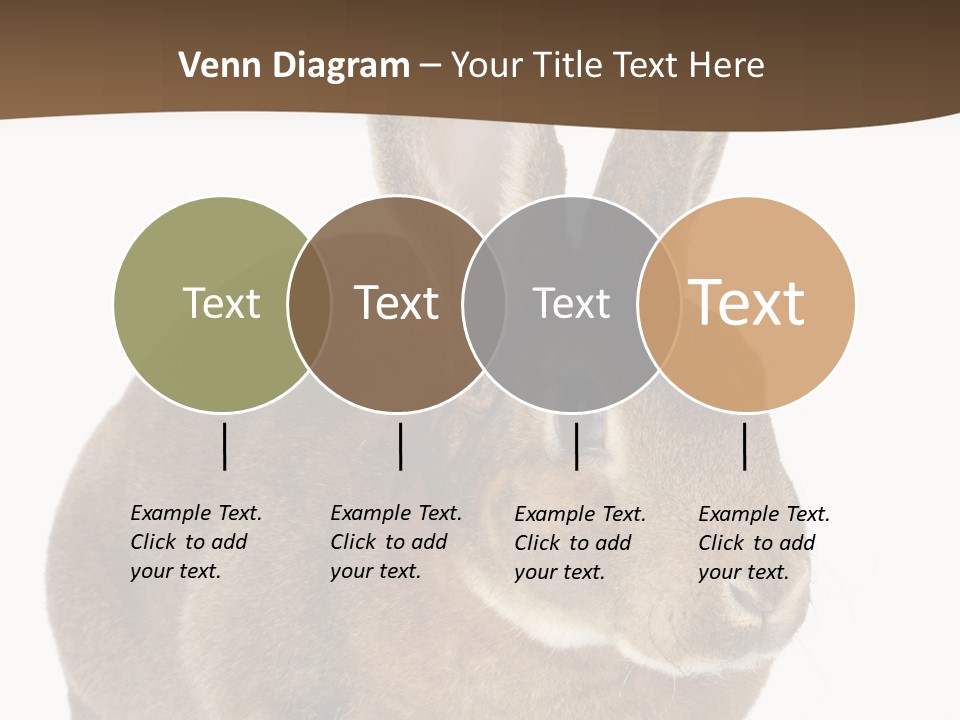 Venn Diagram – Your Title Text Here

Text

Text

Text

Text

Example Text. Click to add your text.

Example Text. Click to add your text.

Example Text. Click to add your text.

Example Text. Click to add your text.